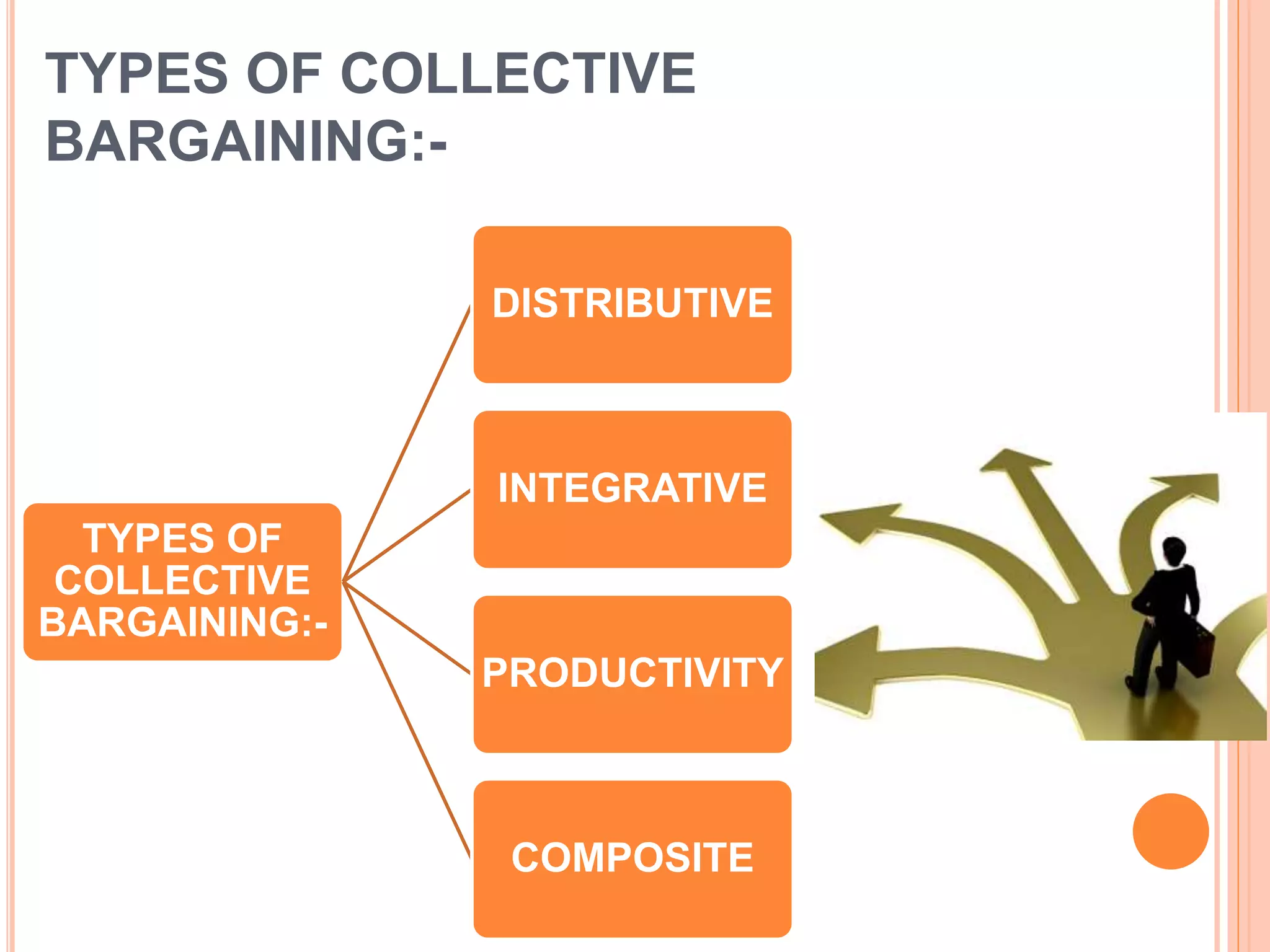 TYPES OF COLLECTIVE BARGAINING:-

TYPES OF COLLECTIVE BARGAINING:-

DISTRIBUTIVE

INTEGRATIVE

PRODUCTIVITY

COMPOSITE